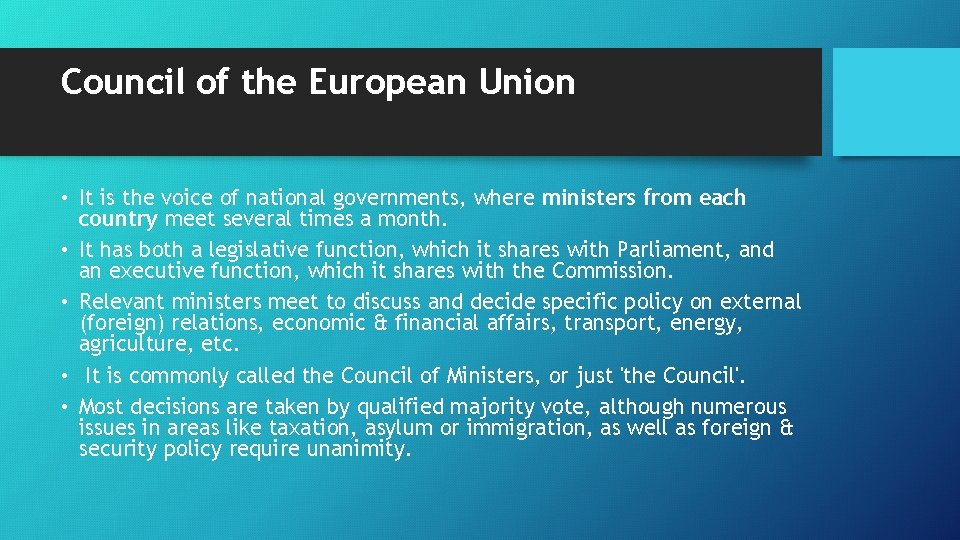 Council of the European Union

• It is the voice of national governments, where ministers from each country meet several times a month.
• It has both a legislative function, which it shares with Parliament, and an executive function, which it shares with the Commission.
• Relevant ministers meet to discuss and decide specific policy on external (foreign) relations, economic & financial affairs, transport, energy, agriculture, etc.
• It is commonly called the Council of Ministers, or just 'the Council'.
• Most decisions are taken by qualified majority vote, although numerous issues in areas like taxation, asylum or immigration, as well as foreign & security policy require unanimity.